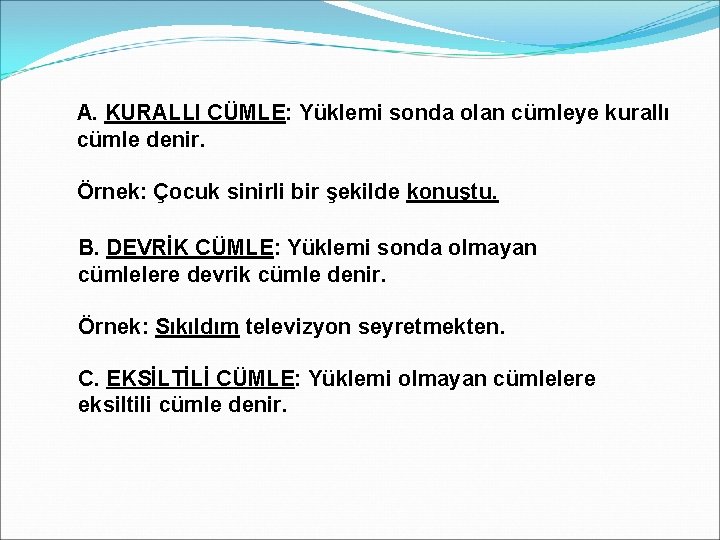 A. KURALLI CÜMLE: Yüklemi sonda olan cümleye kurallı cümle denir.

Örnek: Çocuk sinirli bir şekilde konuştu.

B. DEVRİK CÜMLE: Yüklemi sonda olmayan cümlelere devrik cümle denir.

Örnek: Sıkıldım televizyon seyretmekten.

C. EKSİLTİLİ CÜMLE: Yüklemi olmayan cümlelere eksiltili cümle denir.